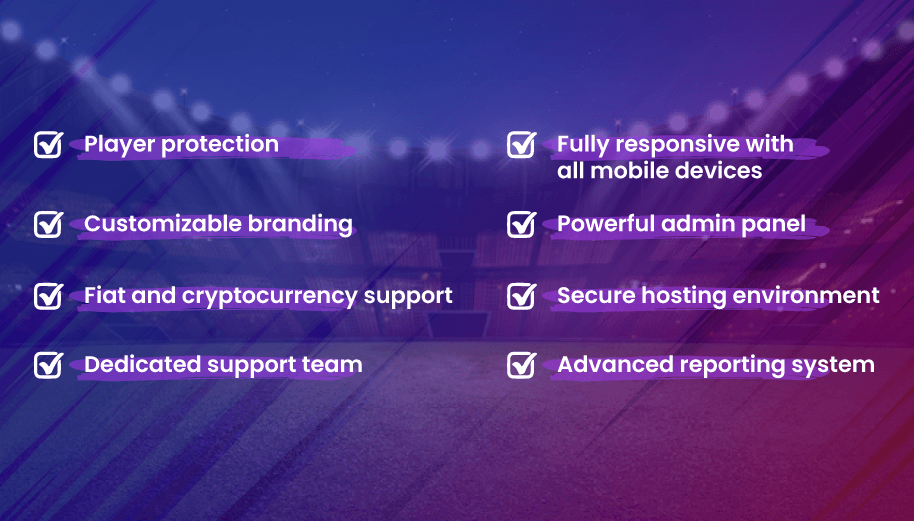 Player protection

Customizable branding

Fiat and cryptocurrency support

Dedicated support team

Fully responsive with all mobile devices

Powerful admin panel

Secure hosting environment

Advanced reporting system